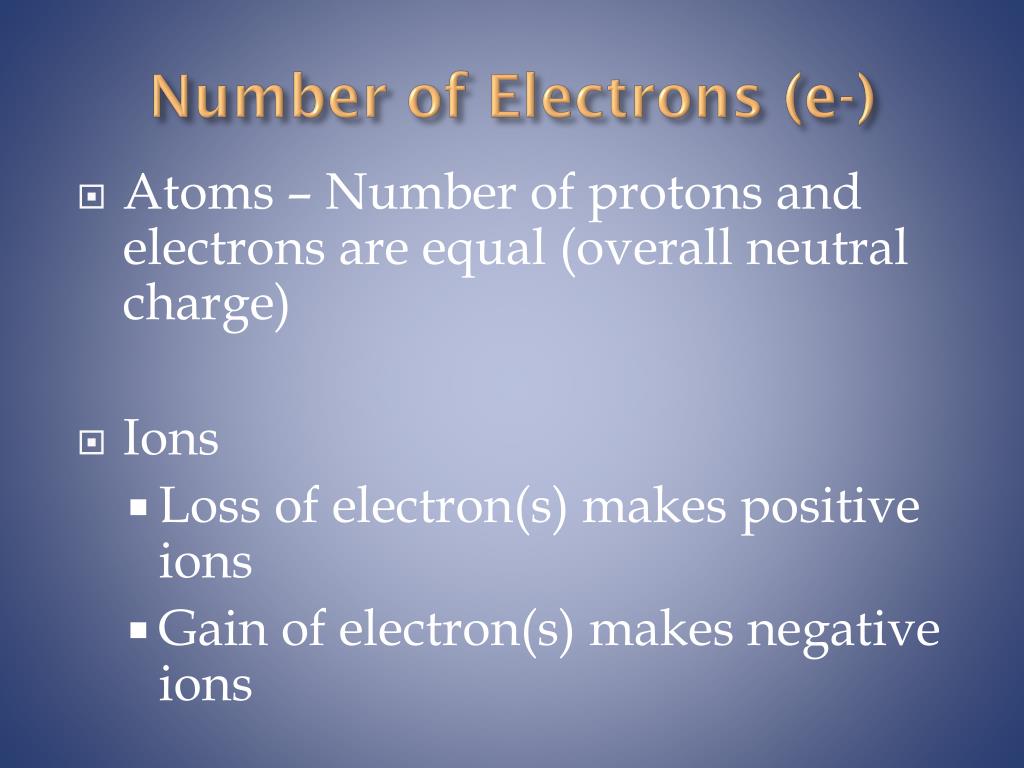 Number of Electrons (e-)

Atoms – Number of protons and electrons are equal (overall neutral charge)

Ions

Loss of electron(s) makes positive ions

Gain of electron(s) makes negative ions